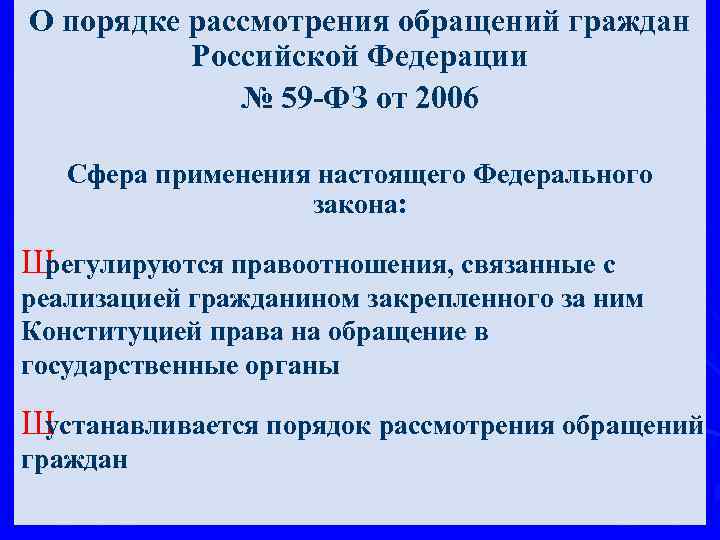 О порядке рассмотрения обращений граждан Российской Федерации
№ 59-ФЗ от 2006

Сфера применения настоящего Федерального закона:

Шрегулируются правоотношения, связанные с реализацией гражданином закрепленного за ним Конституцией права на обращение в государственные органы

Шустанавливается порядок рассмотрения обращений граждан